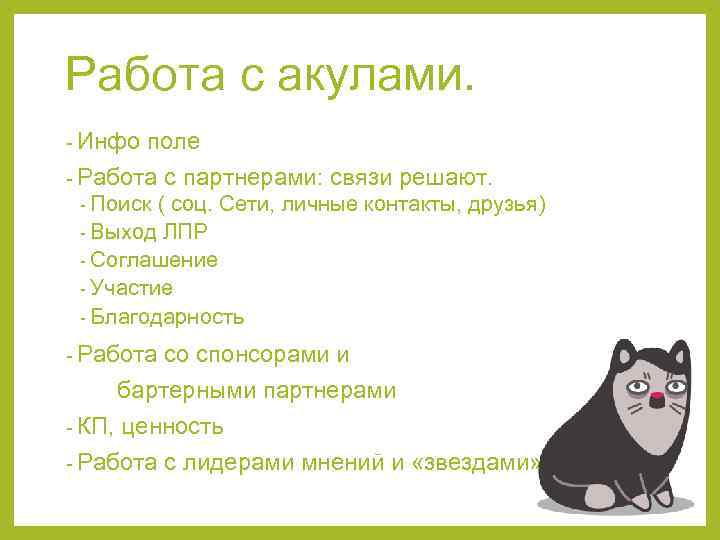 Работа с акулами.

- Инфо поле

- Работа с партнерами: связи решают.
  - Поиск ( соц. Сети, личные контакты, друзья)
  - Выход ЛПР
  - Соглашение
  - Участие
  - Благодарность

- Работа со спонсорами и бартерными партнерами

- КП, ценность

- Работа с лидерами мнений и «звездами»